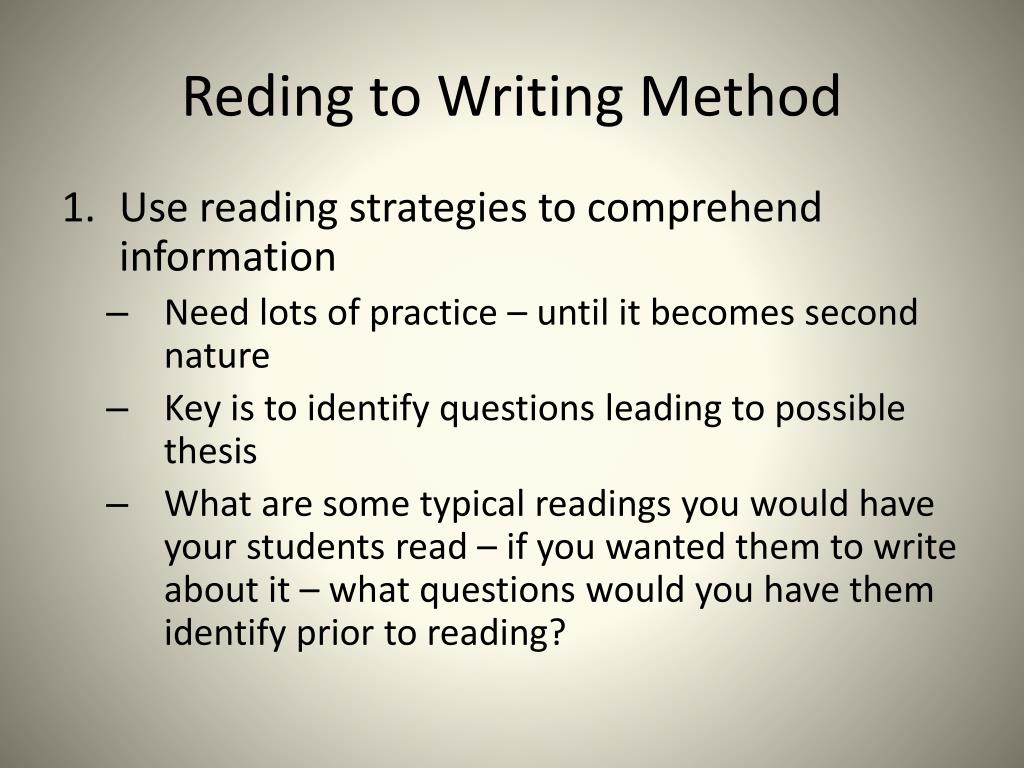 Reding to Writing Method

1. Use reading strategies to comprehend information
– Need lots of practice – until it becomes second nature
– Key is to identify questions leading to possible thesis
– What are some typical readings you would have your students read – if you wanted them to write about it – what questions would you have them identify prior to reading?